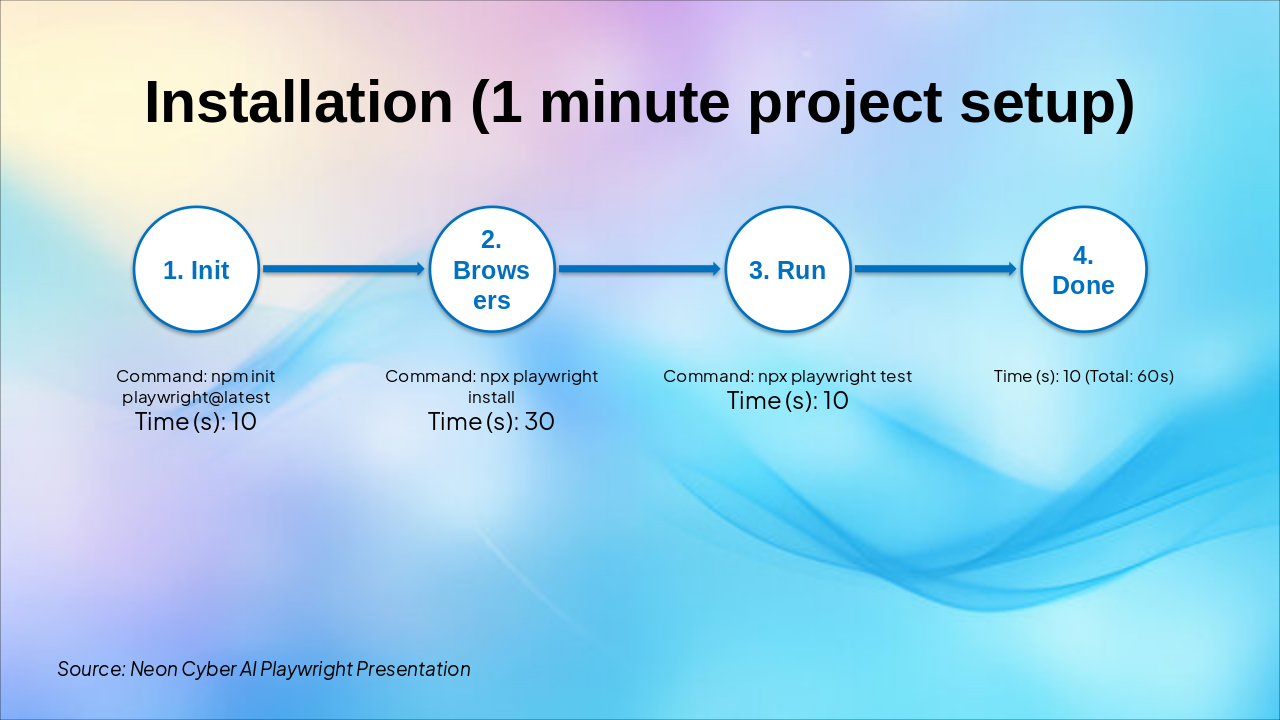 Installation (1 minute project setup)

1. Init

2. Browsers

3. Run

4. Done

Command: npm init playwright@latest
Time (s): 10

Command: npx playwright install
Time (s): 30

Command: npx playwright test
Time (s): 10

Time (s): 10 (Total: 60s)

Source: Neon Cyber AI Playwright Presentation